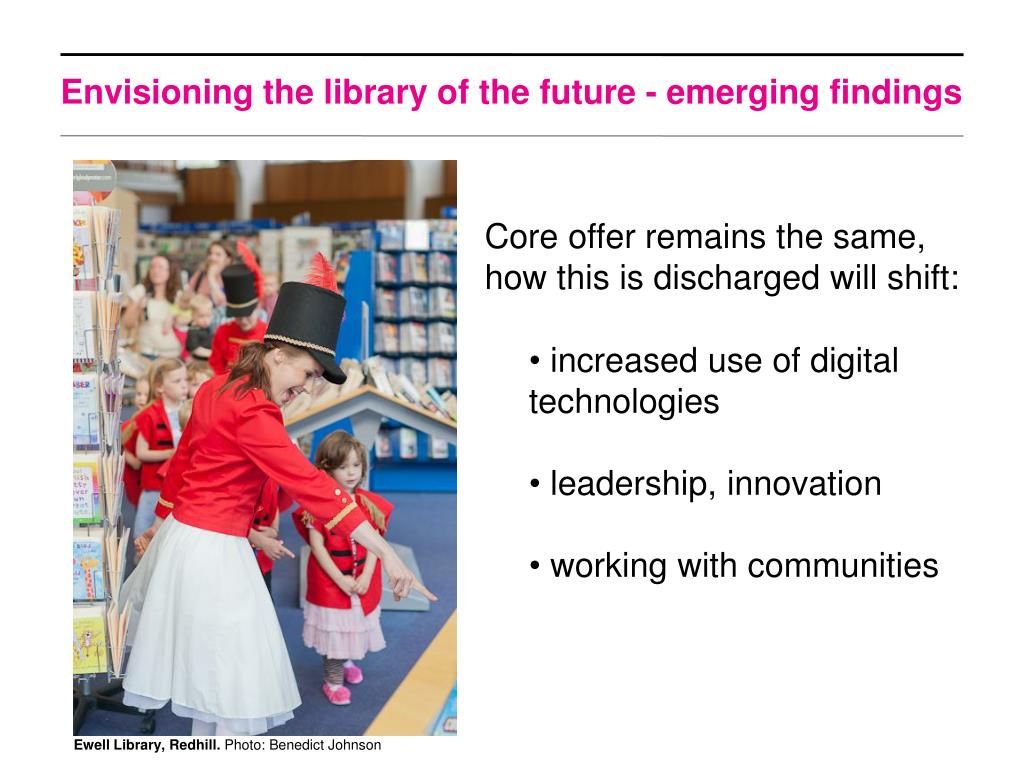 Envisioning the library of the future - emerging findings

Core offer remains the same, how this is discharged will shift:

• increased use of digital technologies

• leadership, innovation

• working with communities

Ewell Library, Redhill. Photo: Benedict Johnson